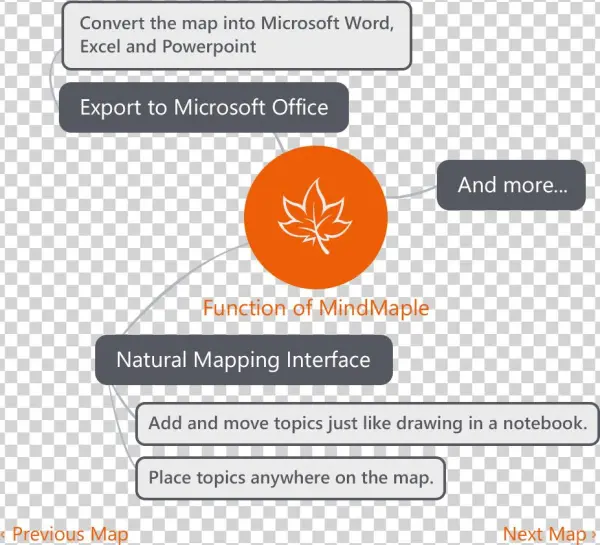 Convert the map into Microsoft Word, Excel and Powerpoint

Export to Microsoft Office

And more...

Function of MindMaple

Natural Mapping Interface

Add and move topics just like drawing in a notebook.

Place topics anywhere on the map.

‹ Previous Map

Next Map ›